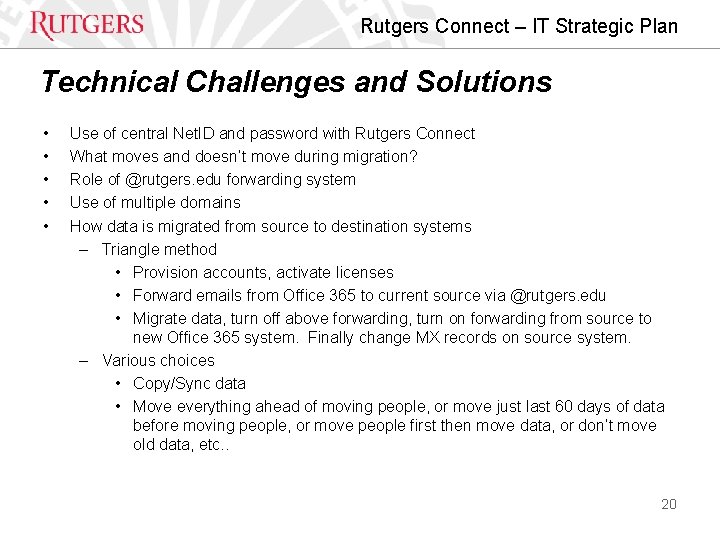 RUTGERS

Rutgers Connect – IT Strategic Plan

Technical Challenges and Solutions

• Use of central NetID and password with Rutgers Connect
• What moves and doesn't move during migration?
• Role of @rutgers.edu forwarding system
• Use of multiple domains
• How data is migrated from source to destination systems
  – Triangle method
    • Provision accounts, activate licenses
    • Forward emails from Office 365 to current source via @rutgers.edu
    • Migrate data, turn off above forwarding, turn on forwarding from source to new Office 365 system. Finally change MX records on source system.
  – Various choices
    • Copy/Sync data
    • Move everything ahead of moving people, or move just last 60 days of data before moving people, or move people first then move data, or don't move old data, etc..

20